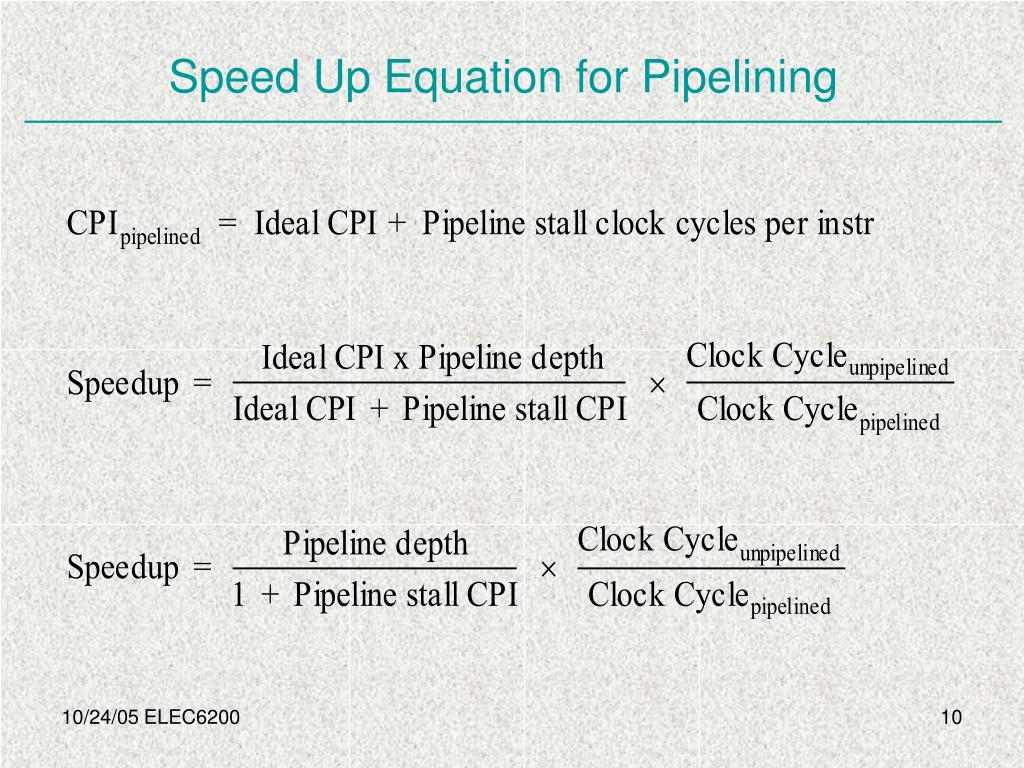 Speed Up Equation for Pipelining

$\text{CPI}_{\text{pipelined}} = \text{Ideal CPI} + \text{Pipeline stall clock cycles per instr}$

$\text{Speedup} = \frac{\text{Ideal CPI x Pipeline depth}}{\text{Ideal CPI} + \text{Pipeline stall CPI}} \times \frac{\text{Clock Cycle}_{\text{unpipelined}}}{\text{Clock Cycle}_{\text{pipelined}}}$

$\text{Speedup} = \frac{\text{Pipeline depth}}{1 + \text{Pipeline stall CPI}} \times \frac{\text{Clock Cycle}_{\text{unpipelined}}}{\text{Clock Cycle}_{\text{pipelined}}}$

10/24/05 ELEC6200

10